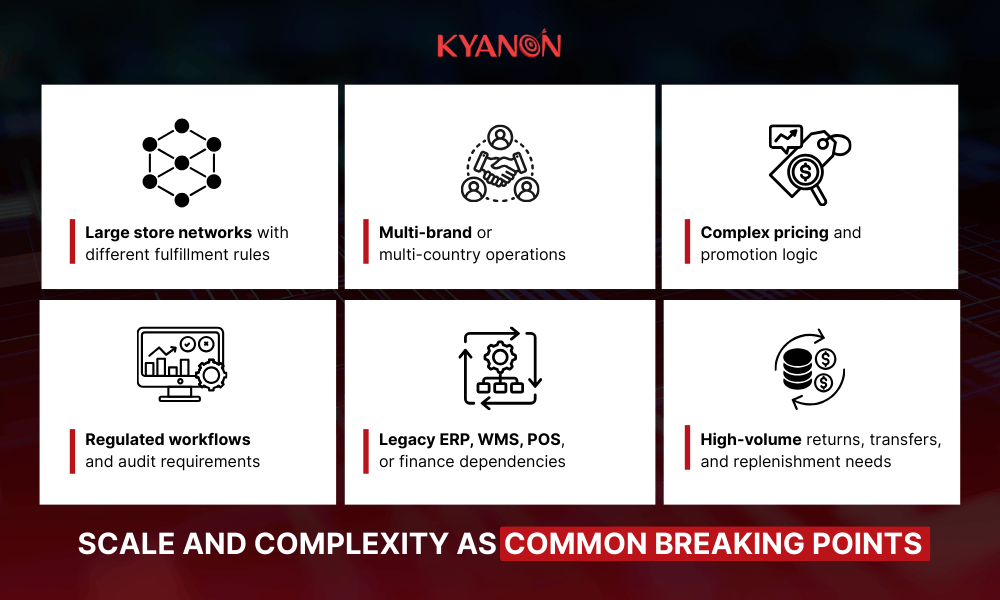 KYANON

Large store networks with different fulfillment rules

Multi-brand or multi-country operations

Complex pricing and promotion logic

Regulated workflows and audit requirements

Legacy ERP, WMS, POS, or finance dependencies

High-volume returns, transfers, and replenishment needs

SCALE AND COMPLEXITY AS COMMON BREAKING POINTS